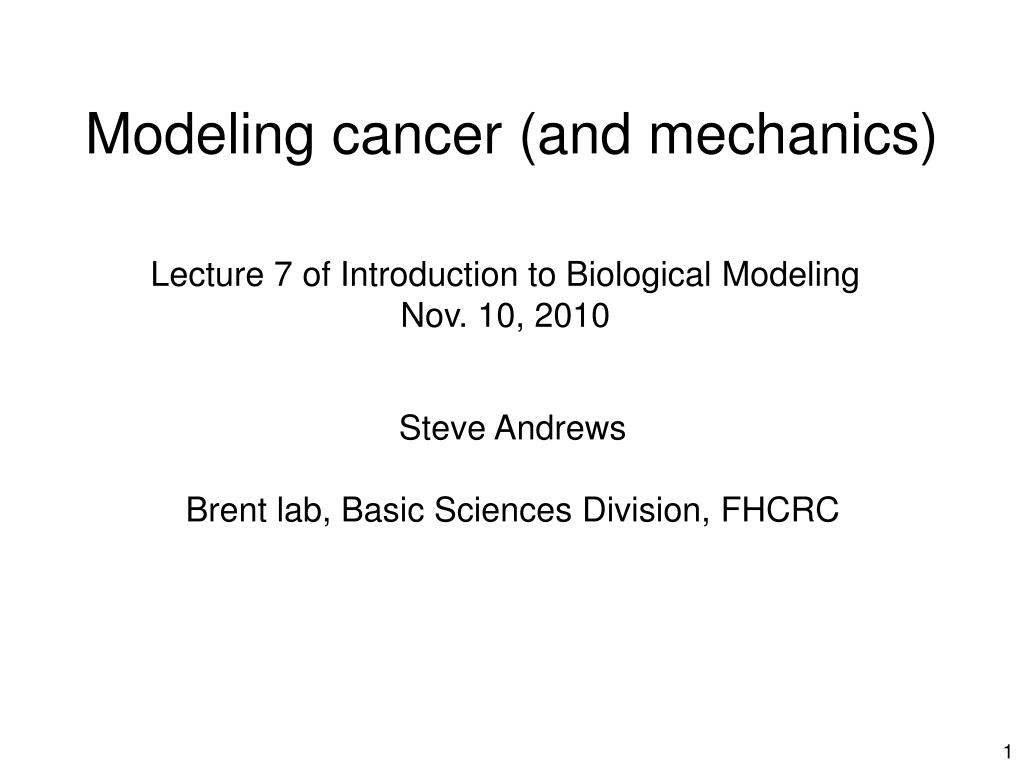 Modeling cancer (and mechanics)

Lecture 7 of Introduction to Biological Modeling
Nov. 10, 2010

Steve Andrews

Brent lab, Basic Sciences Division, FHCRC

1